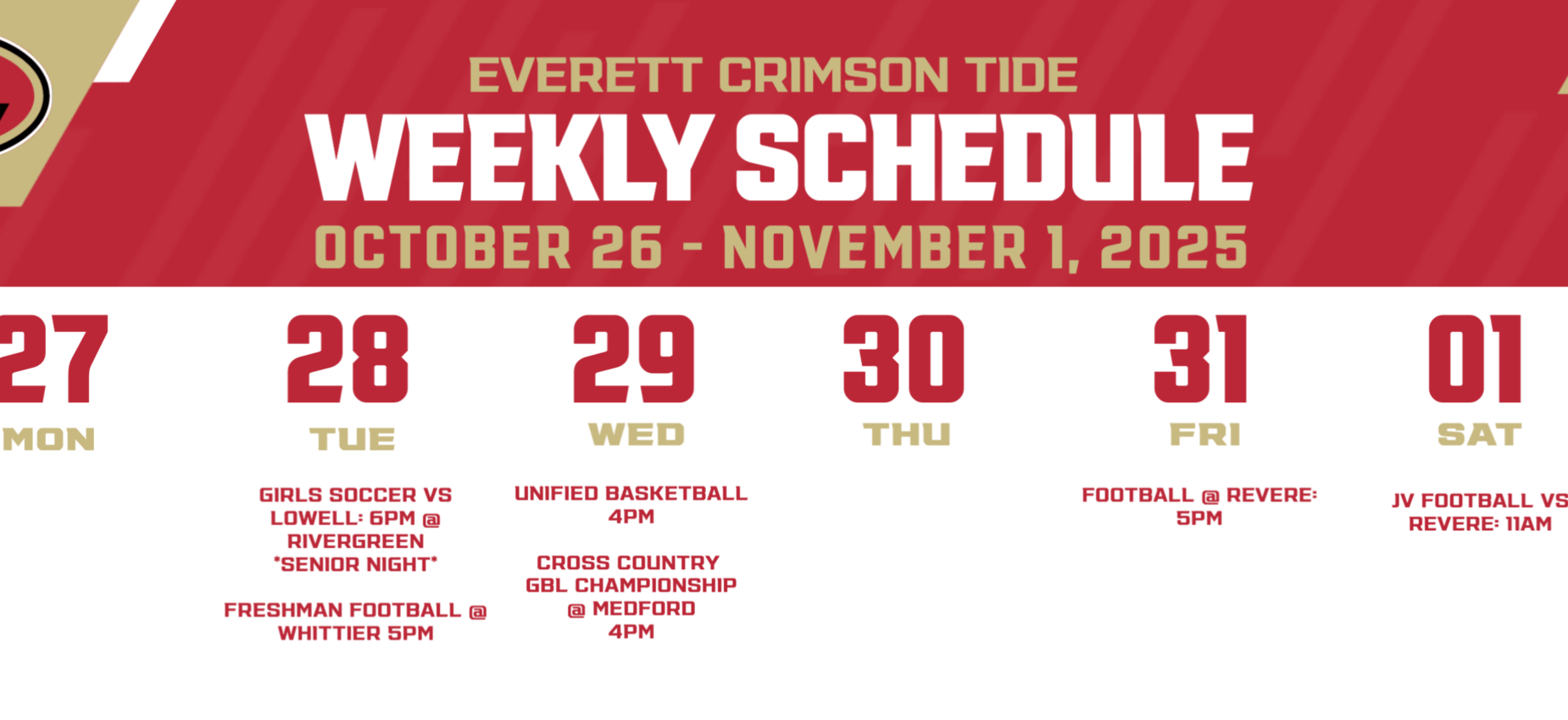 EVERETT CRIMSON TIDE
WEEKLY SCHEDULE
OCTOBER 26 - NOVEMBER 1, 2025

27
MON

28
TUE

GIRLS SOCCER VS LOWELL: 6PM @ RIVERGREEN *SENIOR NIGHT*

FRESHMAN FOOTBALL @ WHITTIER 5PM

29
WED

UNIFIED BASKETBALL 4PM

CROSS COUNTRY GBL CHAMPIONSHIP @ MEDFORD 4PM

30
THU

31
FRI

FOOTBALL @ REVERE: 5PM

01
SAT

JV FOOTBALL VS REVERE: 11AM